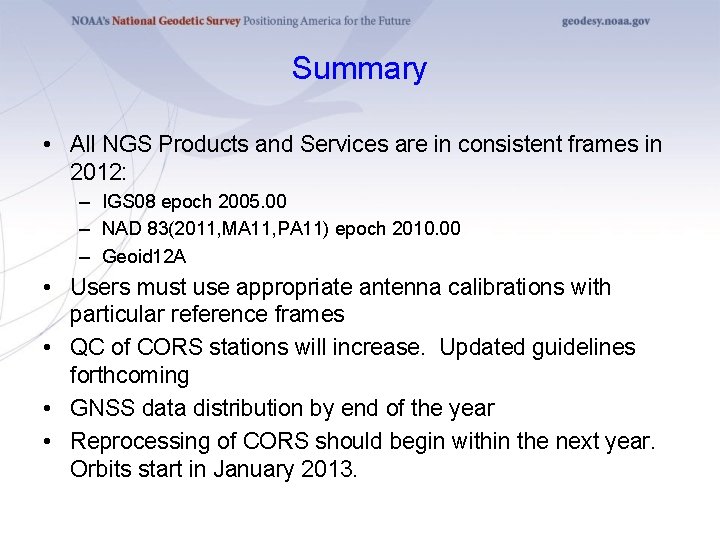 NOAA's National Geodetic Survey Positioning America for the Future geodesy.noaa.gov

Summary

• All NGS Products and Services are in consistent frames in 2012:
– IGS08 epoch 2005.00
– NAD 83(2011,MA11,PA11) epoch 2010.00
– Geoid12A
• Users must use appropriate antenna calibrations with particular reference frames
• QC of CORS stations will increase. Updated guidelines forthcoming
• GNSS data distribution by end of the year
• Reprocessing of CORS should begin within the next year. Orbits start in January 2013.